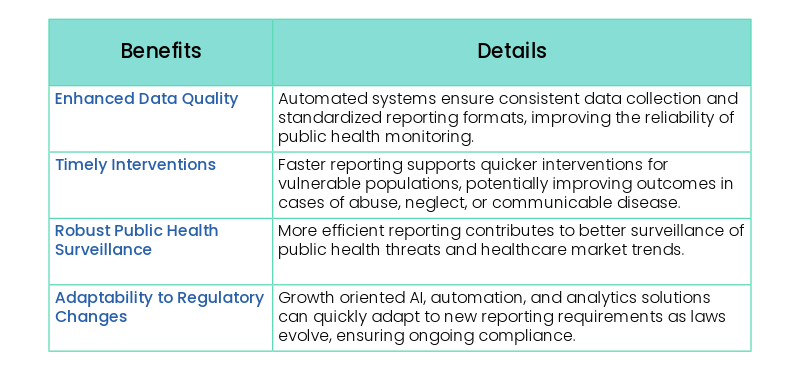 | Benefits | Details |
|---|---|
| Enhanced Data Quality | Automated systems ensure consistent data collection and standardized reporting formats, improving the reliability of public health monitoring. |
| Timely Interventions | Faster reporting supports quicker interventions for vulnerable populations, potentially improving outcomes in cases of abuse, neglect, or communicable disease. |
| Robust Public Health Surveillance | More efficient reporting contributes to better surveillance of public health threats and healthcare market trends. |
| Adaptability to Regulatory Changes | Growth oriented AI, automation, and analytics solutions can quickly adapt to new reporting requirements as laws evolve, ensuring ongoing compliance. |